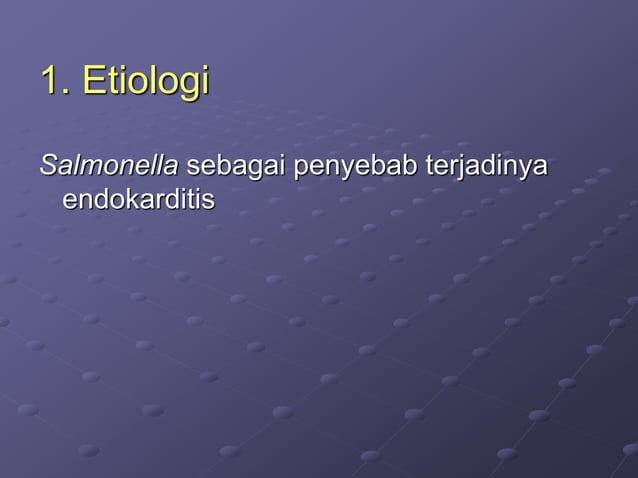 1. Etiologi

Salmonella sebagai penyebab terjadinya endokarditis